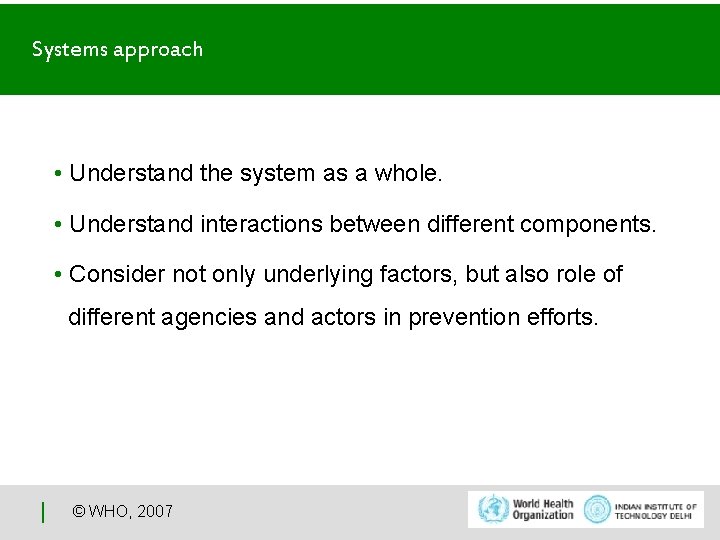 Systems approach

• Understand the system as a whole.

• Understand interactions between different components.

• Consider not only underlying factors, but also role of different agencies and actors in prevention efforts.

© WHO, 2007

World Health Organization

INDIAN INSTITUTE OF TECHNOLOGY DELHI